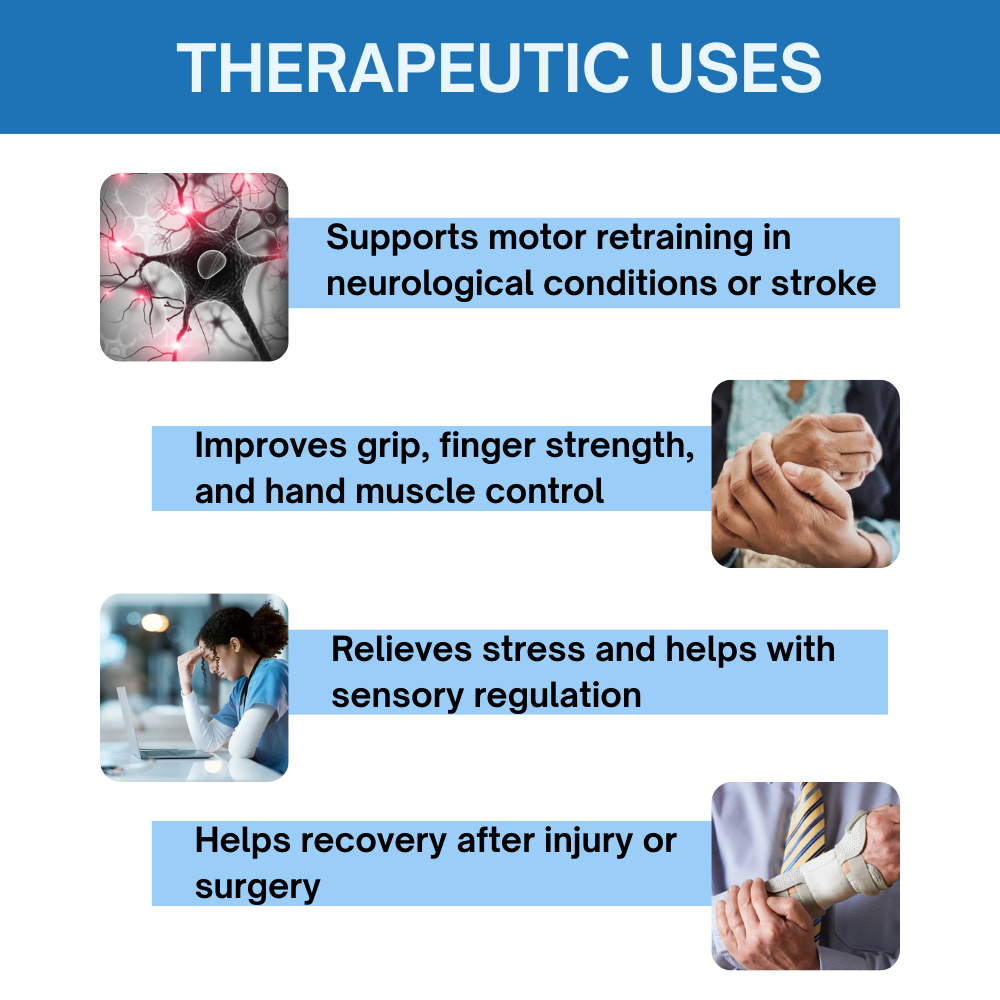 THERAPEUTIC USES

Supports motor retraining in neurological conditions or stroke

Improves grip, finger strength, and hand muscle control

Relieves stress and helps with sensory regulation

Helps recovery after injury or surgery